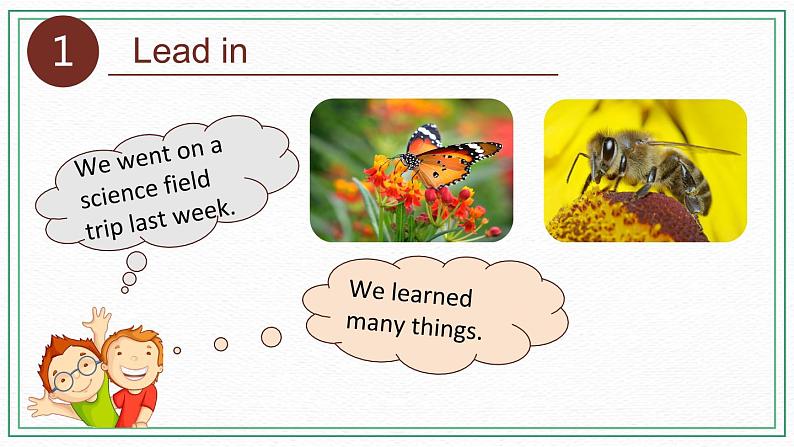 1 Lead in

We went on a science field trip last week.

We learned many things.